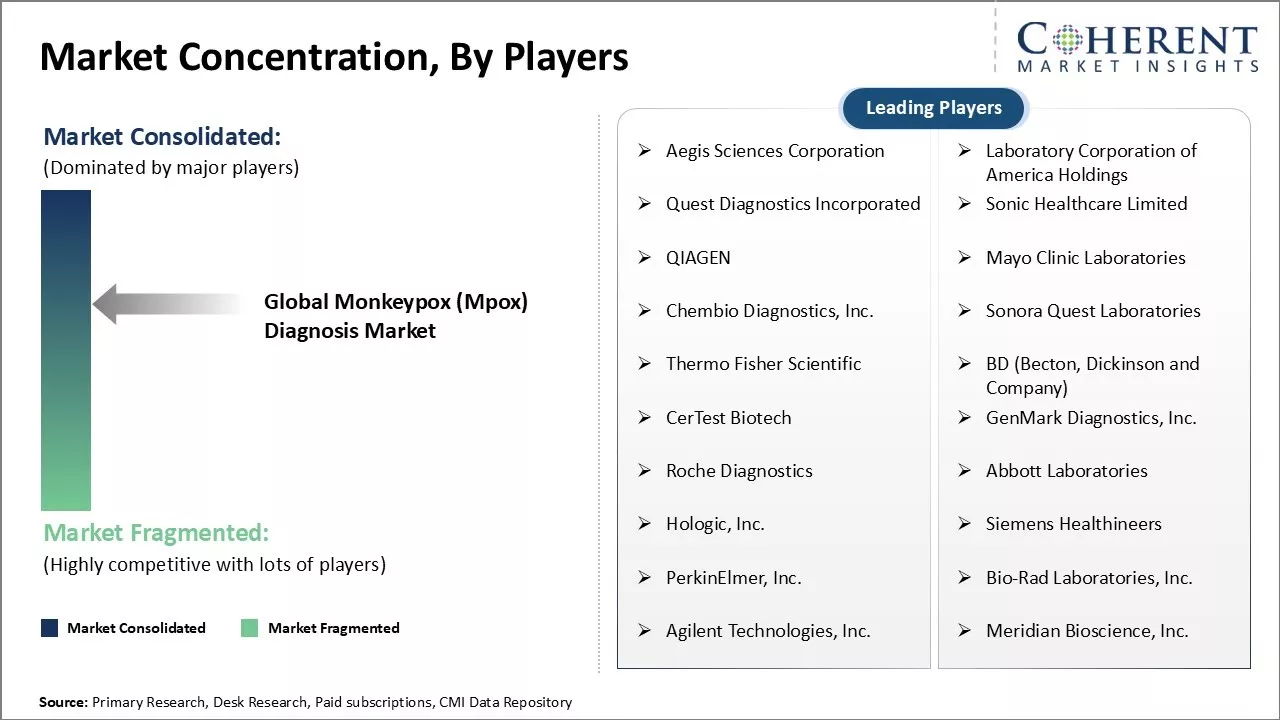 Market Concentration, By Players

COHERENT
MARKET INSIGHTS

Market Consolidated:
(Dominated by major players)

Global Monkeypox (Mpox) Diagnosis Market

Market Fragmented:
(Highly competitive with lots of players)

Market Consolidated
Market Fragmented

Leading Players

➢ Aegis Sciences Corporation
➢ Quest Diagnostics Incorporated
➢ QIAGEN
➢ Chembio Diagnostics, Inc.
➢ Thermo Fisher Scientific
➢ CerTest Biotech
➢ Roche Diagnostics
➢ Hologic, Inc.
➢ PerkinElmer, Inc.
➢ Agilent Technologies, Inc.

➢ Laboratory Corporation of America Holdings
➢ Sonic Healthcare Limited
➢ Mayo Clinic Laboratories
➢ Sonora Quest Laboratories
➢ BD (Becton, Dickinson and Company)
➢ GenMark Diagnostics, Inc.
➢ Abbott Laboratories
➢ Siemens Healthineers
➢ Bio-Rad Laboratories, Inc.
➢ Meridian Bioscience, Inc.

Source: Primary Research, Desk Research, Paid subscriptions, CMI Data Repository